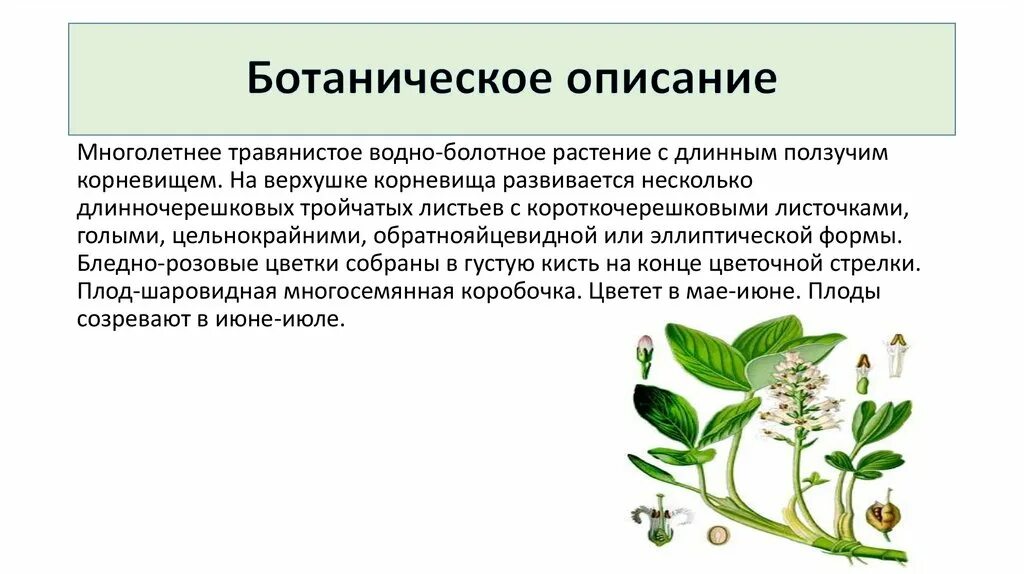 Ботаническое описание

Многолетнее травянистое водно-болотное растение с длинным ползучим корневищем. На верхушке корневища развивается несколько длинночерешковых тройчатых листьев с короткочерешковыми листочками, голыми, цельнокрайними, обратнояйцевидной или эллиптической формы. Бледно-розовые цветки собраны в густую кисть на конце цветочной стрелки. Плод-шаровидная многосемянная коробочка. Цветет в мае-июне. Плоды созревают в июне-июле.